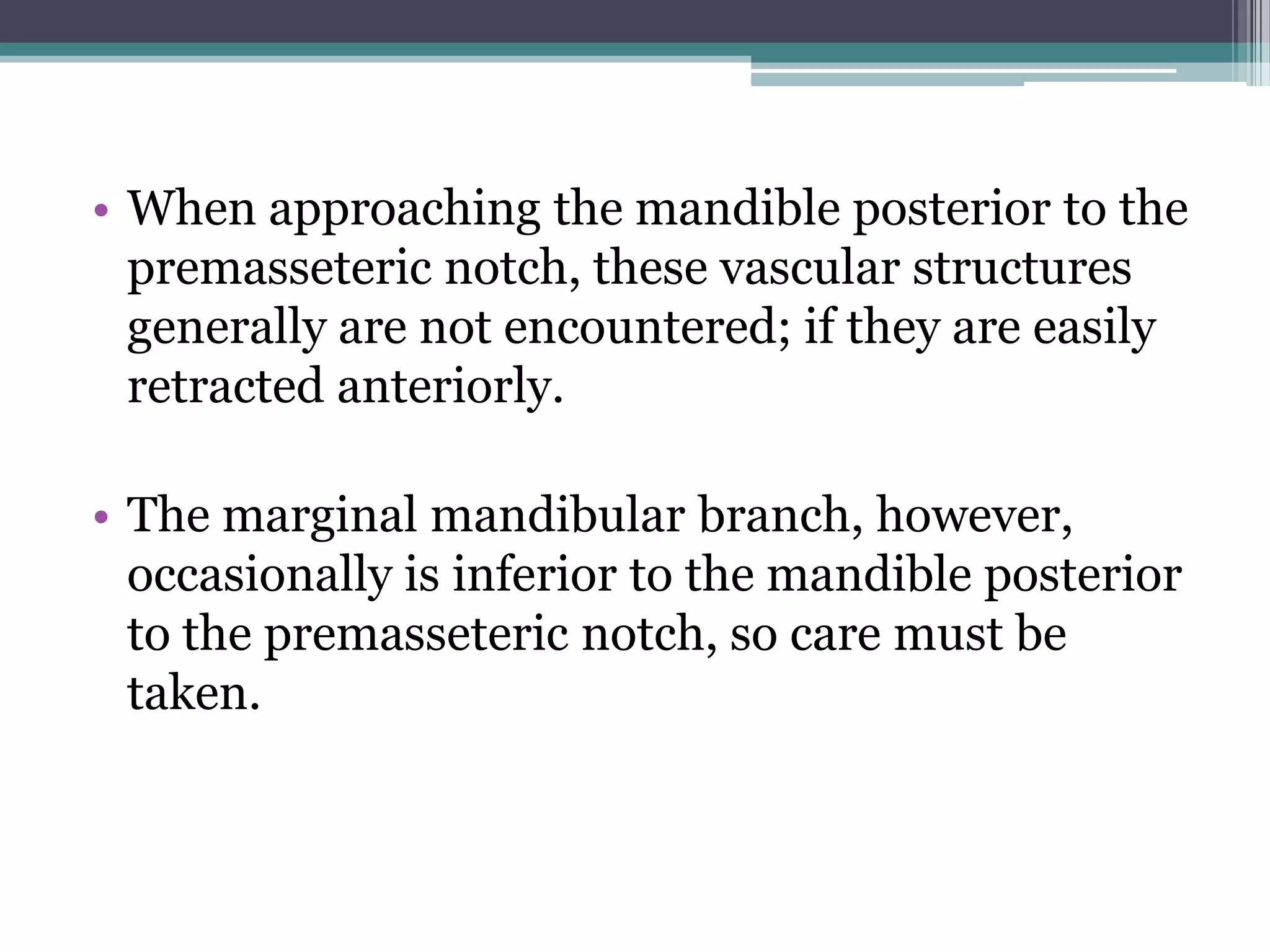 • When approaching the mandible posterior to the premasseteric notch, these vascular structures generally are not encountered; if they are easily retracted anteriorly.

• The marginal mandibular branch, however, occasionally is inferior to the mandible posterior to the premasseteric notch, so care must be taken.